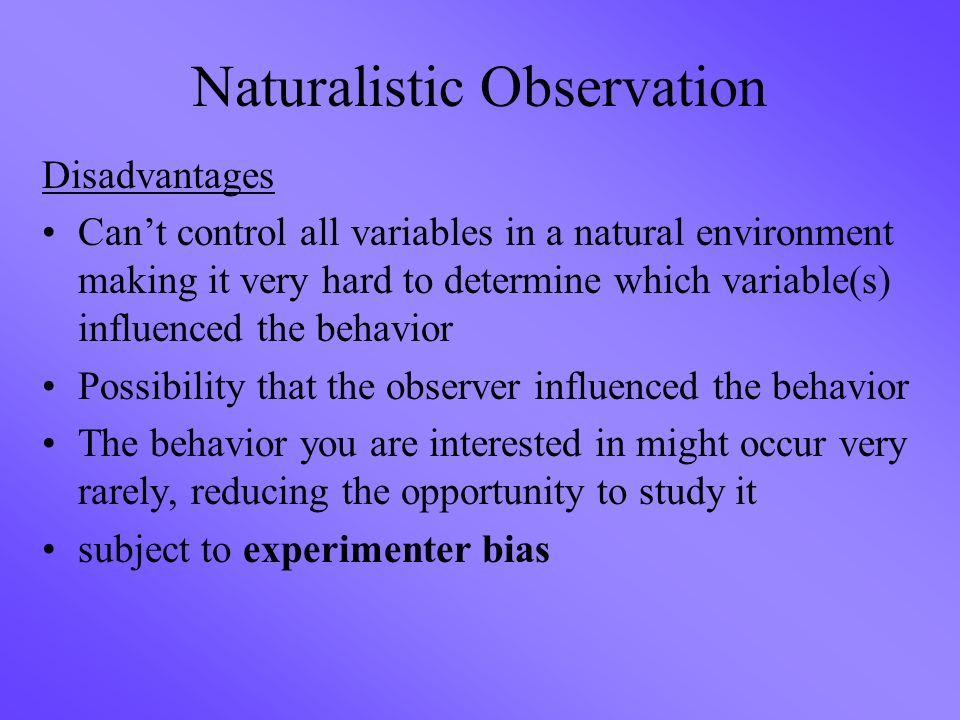 Naturalistic Observation

Disadvantages

• Can’t control all variables in a natural environment making it very hard to determine which variable(s) influenced the behavior

• Possibility that the observer influenced the behavior

• The behavior you are interested in might occur very rarely, reducing the opportunity to study it

• subject to experimenter bias